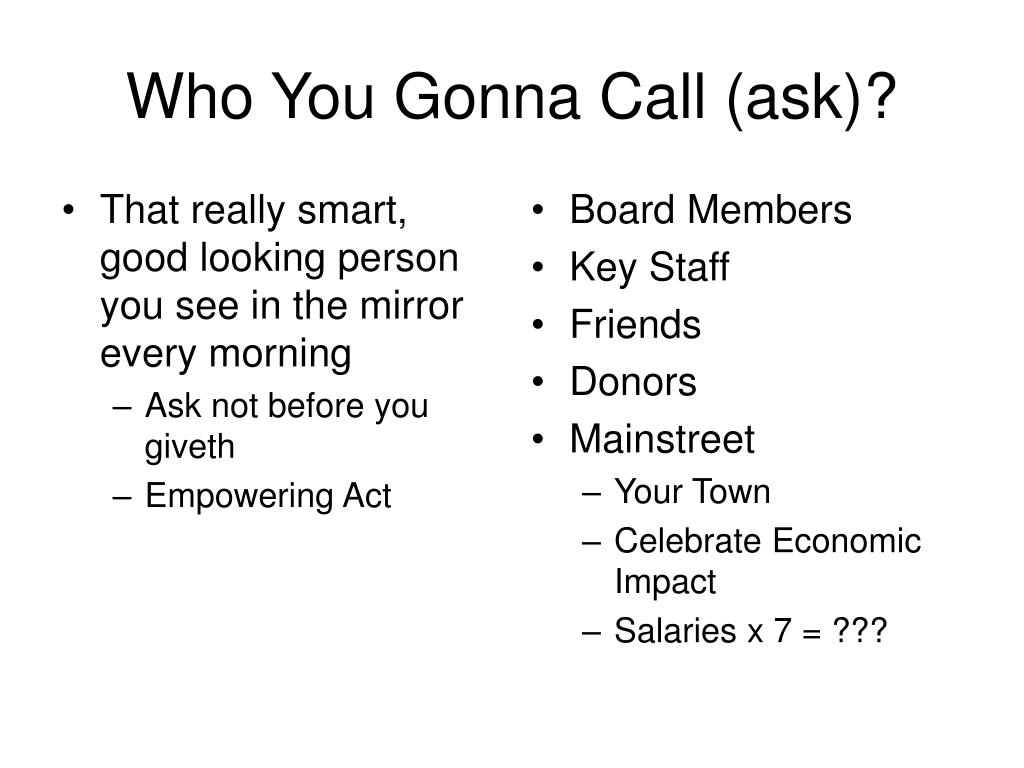 Who You Gonna Call (ask)?

• That really smart, good looking person you see in the mirror every morning
– Ask not before you giveth
– Empowering Act

• Board Members
• Key Staff
• Friends
• Donors
• Mainstreet
– Your Town
– Celebrate Economic Impact
– Salaries x 7 = ???